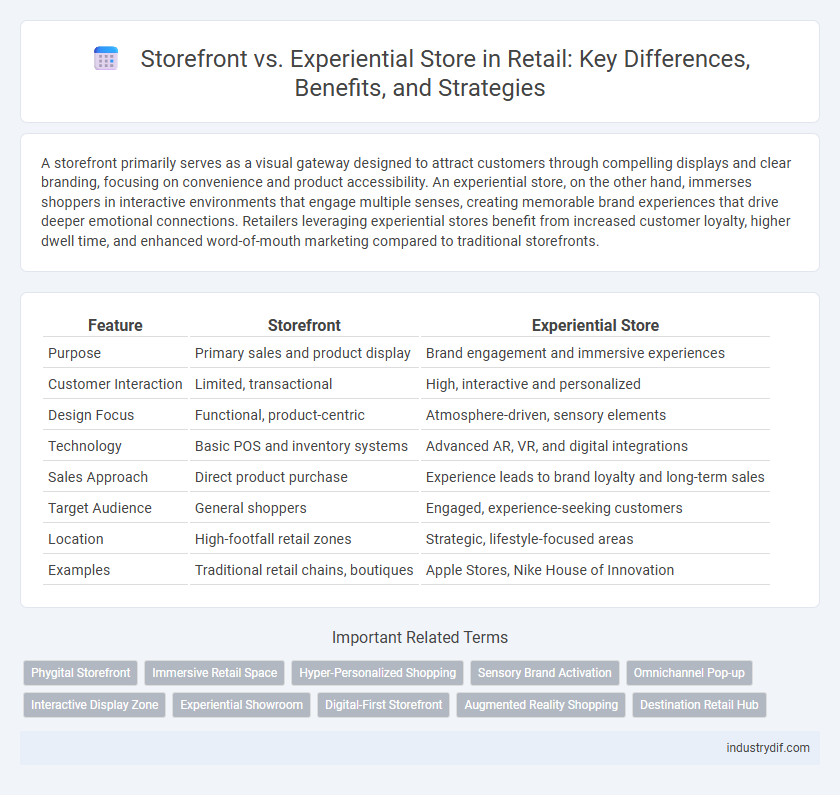 Storefront vs. Experiential Store in Retail: Key Differences, Benefits, and Strategies

A storefront primarily serves as a visual gateway designed to attract customers through compelling displays and clear branding, focusing on convenience and product accessibility. An experiential store, on the other hand, immerses shoppers in interactive environments that engage multiple senses, creating memorable brand experiences that drive deeper emotional connections. Retailers leveraging experiential stores benefit from increased customer loyalty, higher dwell time, and enhanced word-of-mouth marketing compared to traditional storefronts.

| Feature | Storefront | Experiential Store |
|---|---|---|
| Purpose | Primary sales and product display | Brand engagement and immersive experiences |
| Customer Interaction | Limited, transactional | High, interactive and personalized |
| Design Focus | Functional, product-centric | Atmosphere-driven, sensory elements |
| Technology | Basic POS and inventory systems | Advanced AR, VR, and digital integrations |
| Sales Approach | Direct product purchase | Experience leads to brand loyalty and long-term sales |
| Target Audience | General shoppers | Engaged, experience-seeking customers |
| Location | High-footfall retail zones | Strategic, lifestyle-focused areas |
| Examples | Traditional retail chains, boutiques | Apple Stores, Nike House of Innovation |

Important Related Terms

Phygital Storefront
Immersive Retail Space
Hyper-Personalized Shopping
Sensory Brand Activation
Omnichannel Pop-up
Interactive Display Zone
Experiential Showroom
Digital-First Storefront
Augmented Reality Shopping
Destination Retail Hub

industrydif.com